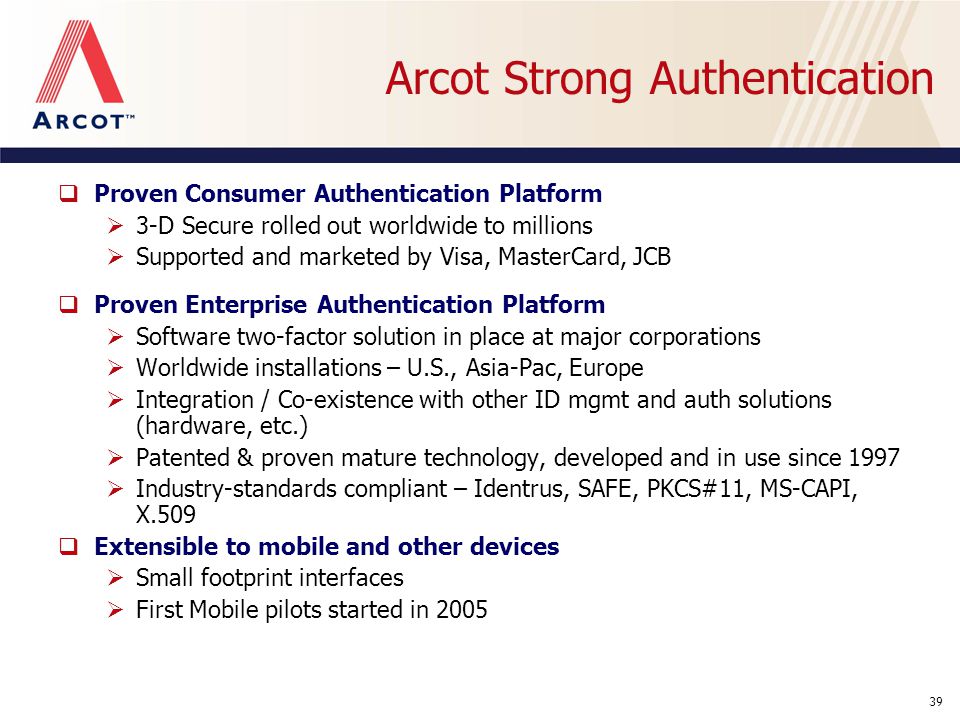 ARCOT™

Arcot Strong Authentication

❑ Proven Consumer Authentication Platform
➢ 3-D Secure rolled out worldwide to millions
➢ Supported and marketed by Visa, MasterCard, JCB

❑ Proven Enterprise Authentication Platform
➢ Software two-factor solution in place at major corporations
➢ Worldwide installations – U.S., Asia-Pac, Europe
➢ Integration / Co-existence with other ID mgmt and auth solutions (hardware, etc.)
➢ Patented & proven mature technology, developed and in use since 1997
➢ Industry-standards compliant – Identrus, SAFE, PKCS#11, MS-CAPI, X.509

❑ Extensible to mobile and other devices
➢ Small footprint interfaces
➢ First Mobile pilots started in 2005

39